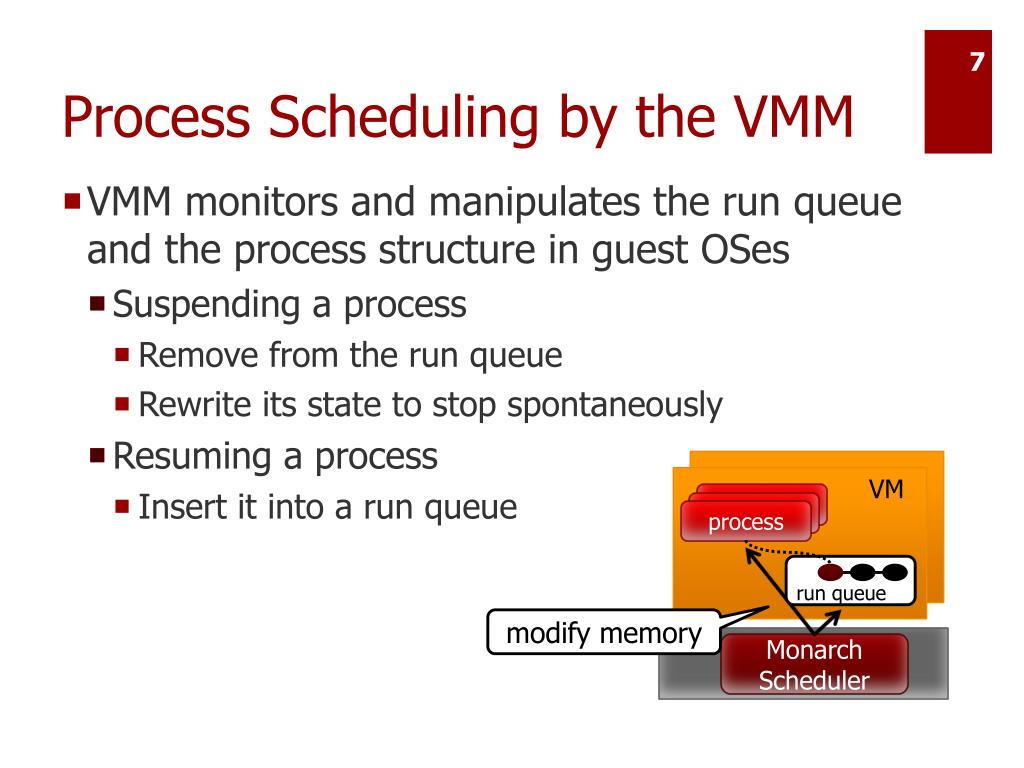 7

Process Scheduling by the VMM

VMM monitors and manipulates the run queue and the process structure in guest OSes

Suspending a process

Remove from the run queue

Rewrite its state to stop spontaneously

Resuming a process

Insert it into a run queue

VM

process

run queue

modify memory

Monarch Scheduler